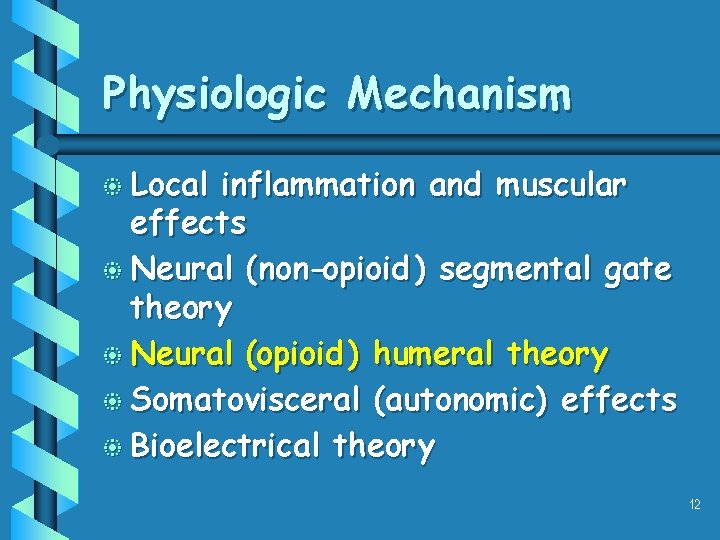 Physiologic Mechanism

Local inflammation and muscular effects

Neural (non-opioid) segmental gate theory

Neural (opioid) humeral theory

Somatovisceral (autonomic) effects

Bioelectrical theory

12